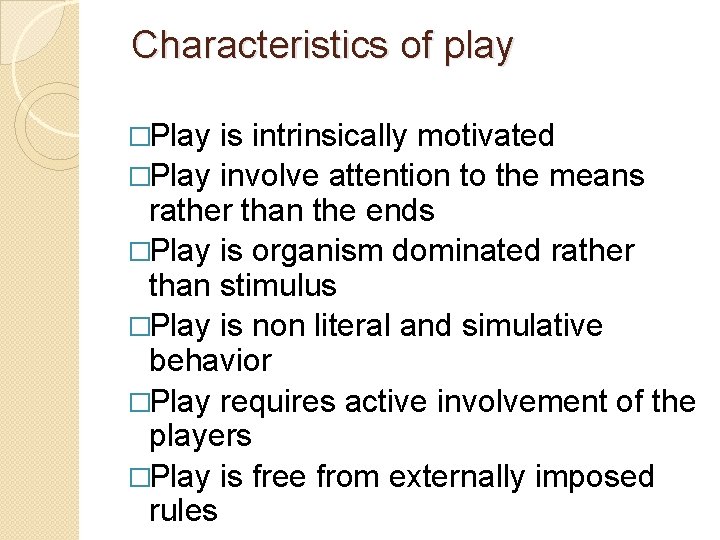 Characteristics of play

□Play is intrinsically motivated
□Play involve attention to the means rather than the ends
□Play is organism dominated rather than stimulus
□Play is non literal and simulative behavior
□Play requires active involvement of the players
□Play is free from externally imposed rules